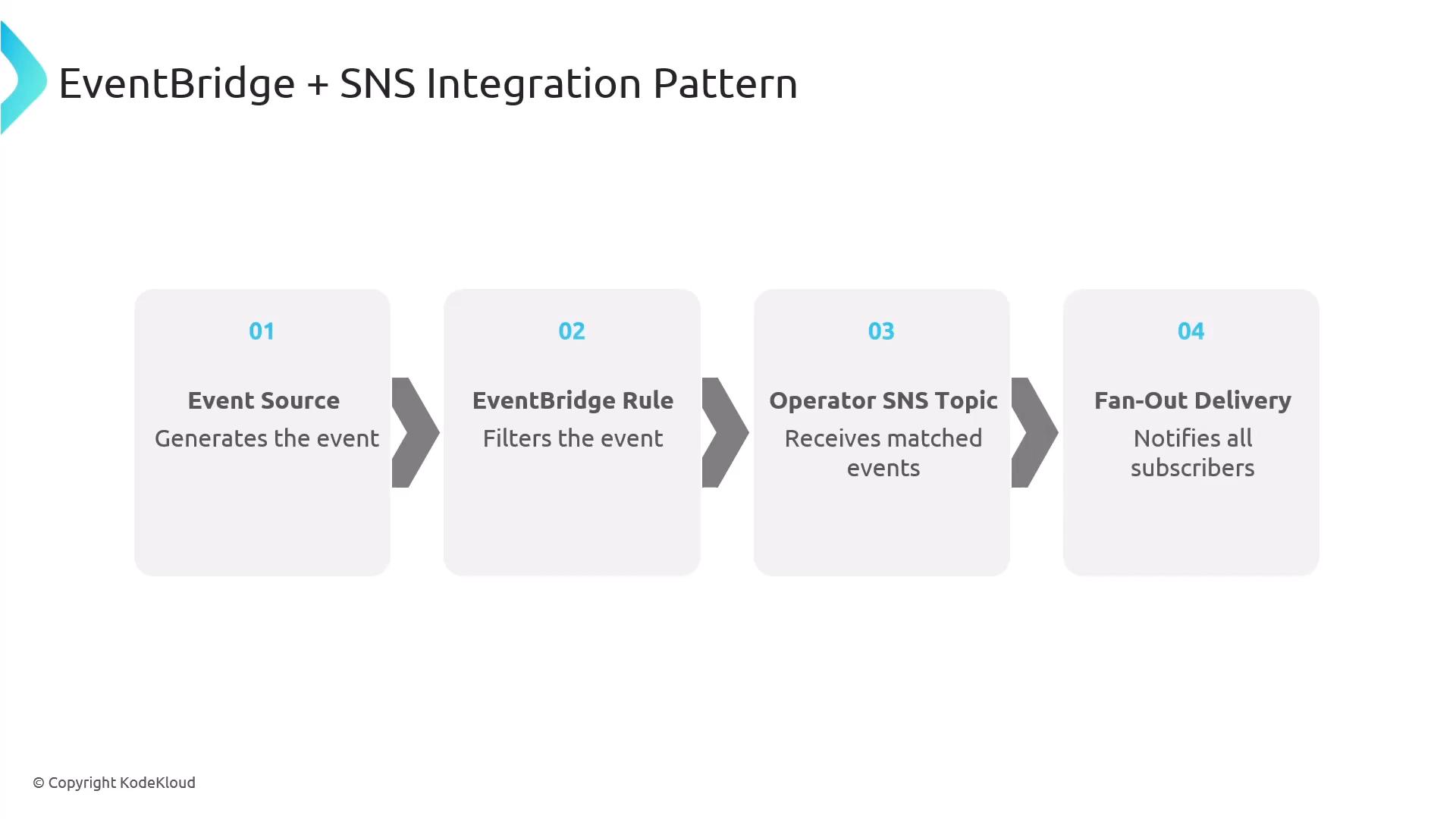 EventBridge + SNS Integration Pattern

01

Event Source

Generates the event

02

EventBridge Rule

Filters the event

03

Operator SNS Topic

Receives matched events

04

Fan-Out Delivery

Notifies all subscribers

© Copyright KodeKloud